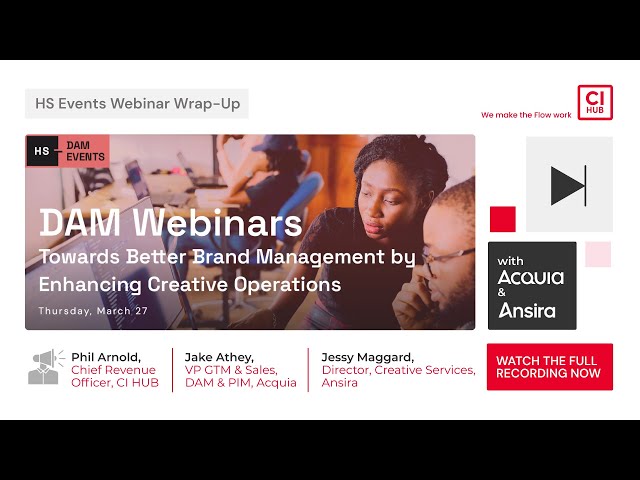 HS Events Webinar Wrap-Up

We make the Flow work

CI HUB

HS DAM EVENTS

DAM Webinars

Towards Better Brand Management by Enhancing Creative Operations

Thursday, March 27

with Acquia & Ansira

Phil Arnold, Chief Revenue Officer, CI HUB

Jake Athey, VP GTM & Sales, DAM & PIM, Acquia

Jessy Maggard, Director, Creative Services, Ansira

WATCH THE FULL RECORDING NOW